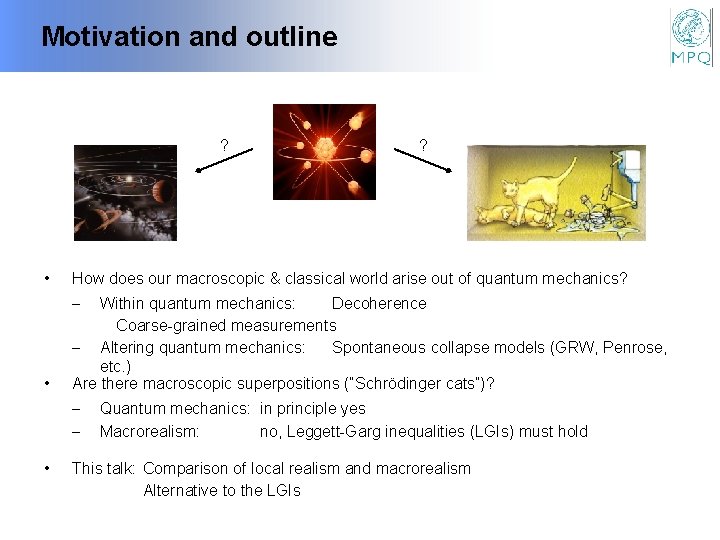 Motivation and outline

MPQ

?

?

• How does our macroscopic & classical world arise out of quantum mechanics?

– Within quantum mechanics: Decoherence
Coarse-grained measurements

– Altering quantum mechanics: Spontaneous collapse models (GRW, Penrose, etc.)

• Are there macroscopic superpositions ("Schrödinger cats")?

– Quantum mechanics: in principle yes

– Macrorealism: no, Leggett-Garg inequalities (LGIs) must hold

• This talk: Comparison of local realism and macrorealism
Alternative to the LGIs